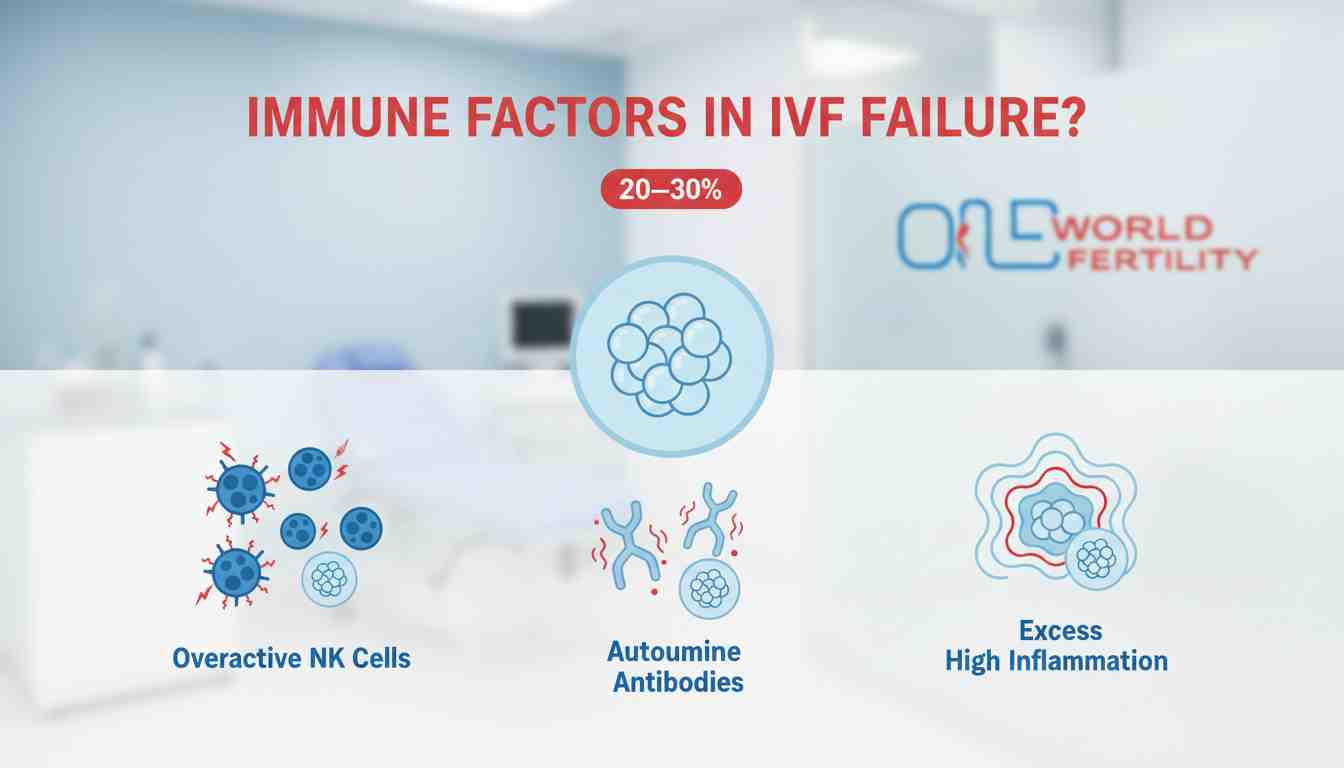 IMMUNE FACTORS IN IVF FAILURE?

20–30%

ONE WORLD FERTILITY

Overactive NK Cells

Autoumine Antibodies

Excess High Inflammation